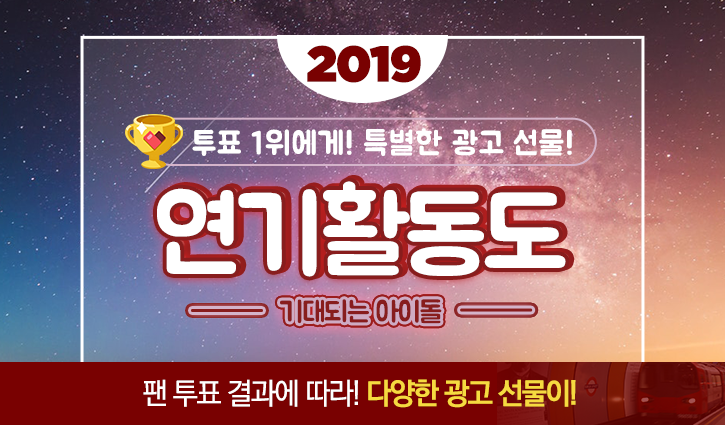 2019

투표 1위에게! 특별한 광고 선물!

연기활동도

기대되는 아이돌

팬 투표 결과에 따라! 다양한 광고 선물이!